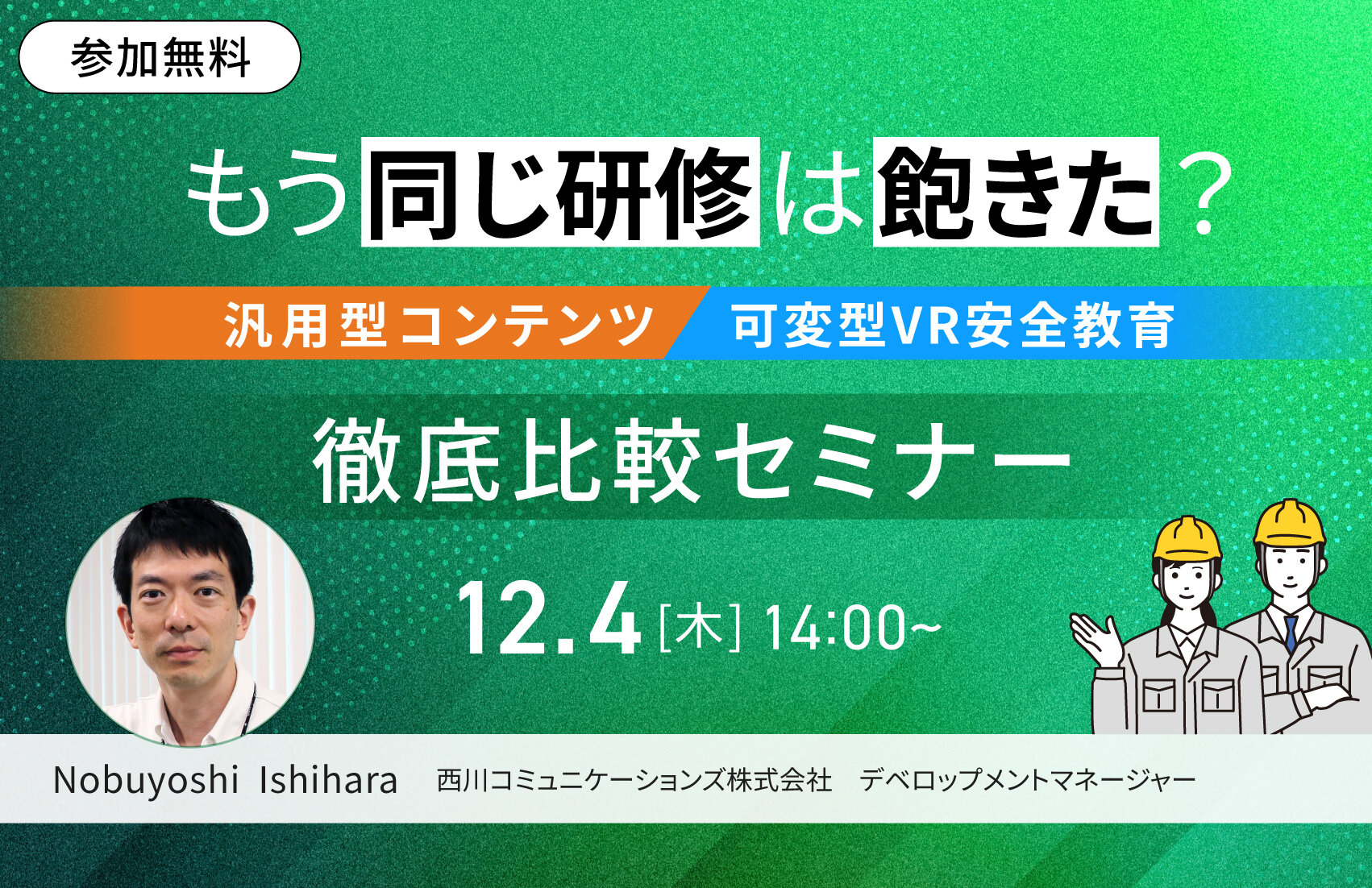 参加無料

もう同じ研修は飽きた？

汎用型コンテンツ 可変型VR安全教育

徹底比較セミナー

12.4 [木] 14:00~

Nobuyoshi Ishihara 西川コミュニケーションズ株式会社 デベロップメントマネージャー